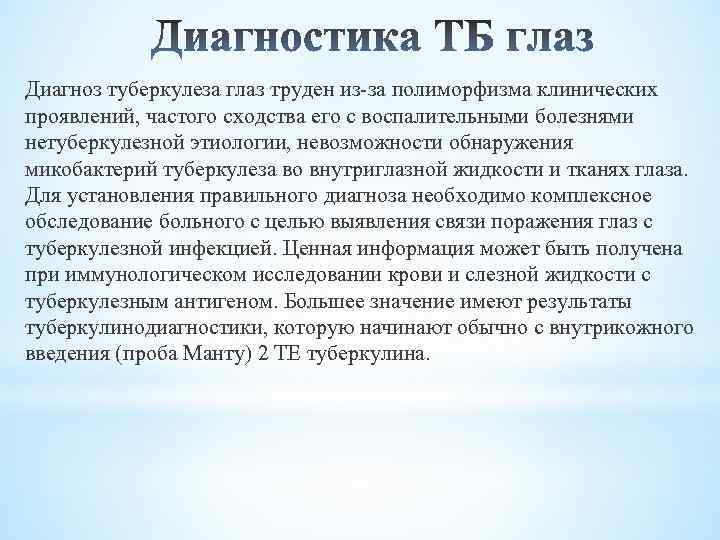 Диагностика ТБ глаз

Диагноз туберкулеза глаз труден из-за полиморфизма клинических проявлений, частого сходства его с воспалительными болезнями нетуберкулезной этиологии, невозможности обнаружения микобактерий туберкулеза во внутриглазной жидкости и тканях глаза. Для установления правильного диагноза необходимо комплексное обследование больного с целью выявления связи поражения глаз с туберкулезной инфекцией. Ценная информация может быть получена при иммунологическом исследовании крови и слезной жидкости с туберкулезным антигеном. Большее значение имеют результаты туберкулинодиагностики, которую начинают обычно с внутрикожного введения (проба Манту) 2 ТЕ туберкулина.